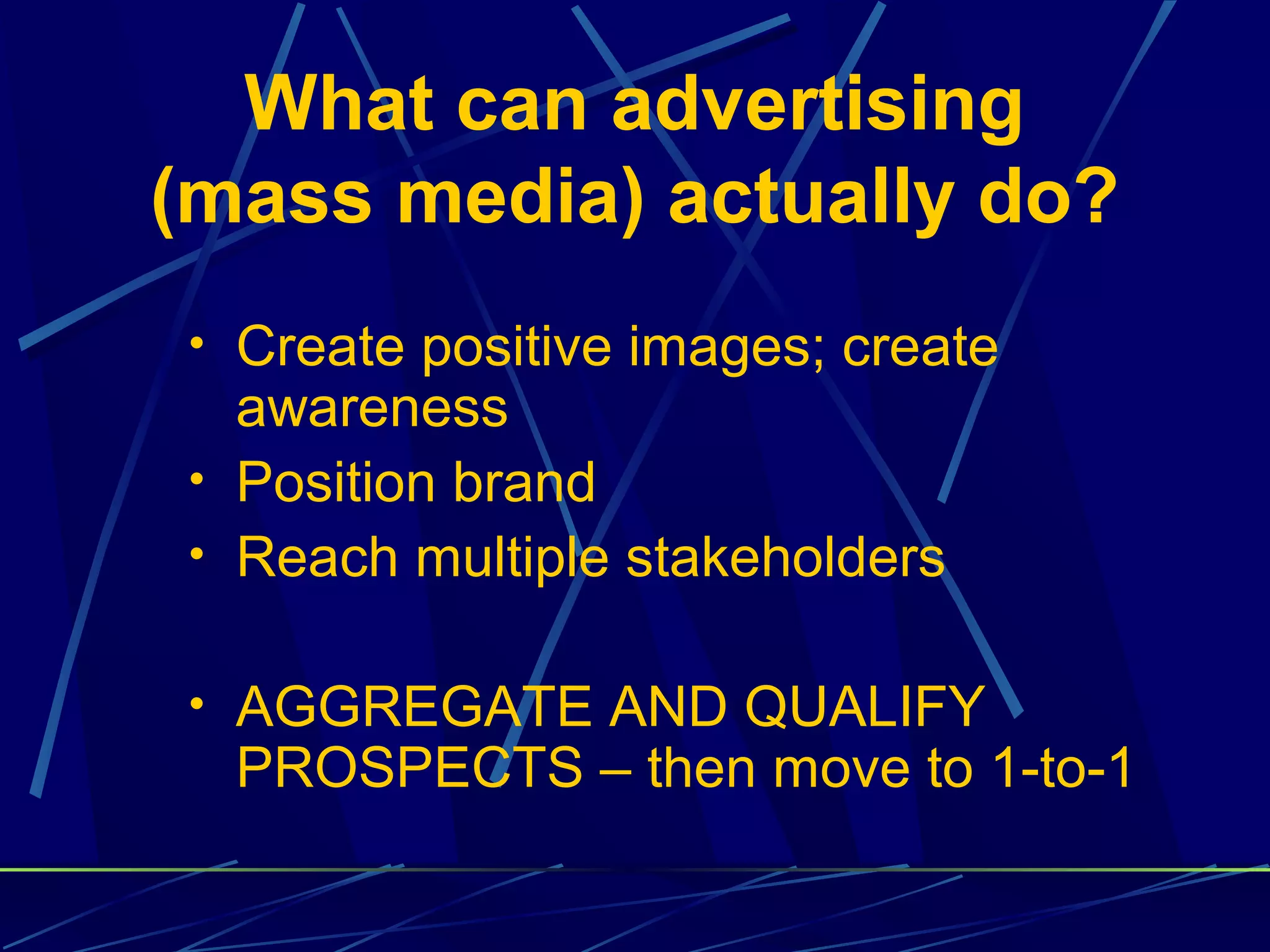 What can advertising (mass media) actually do?

• Create positive images; create awareness
• Position brand
• Reach multiple stakeholders

• AGGREGATE AND QUALIFY PROSPECTS – then move to 1-to-1